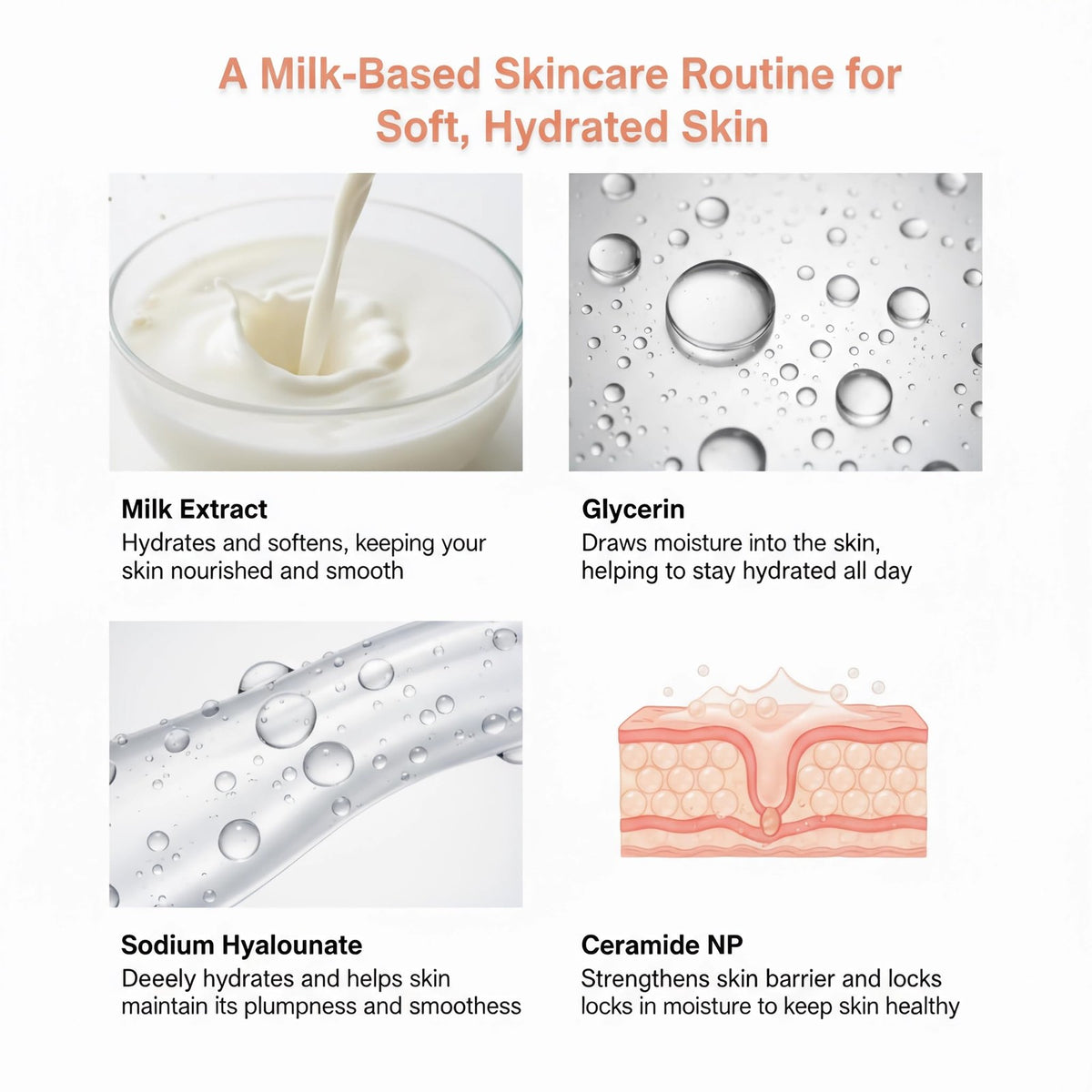 A Milk-Based Skincare Routine for Soft, Hydrated Skin

Milk Extract
Hydrates and softens, keeping your skin nourished and smooth

Glycerin
Draws moisture into the skin, helping to stay hydrated all day

Sodium Hyalounate
Deeely hydrates and helps skin maintain its plumpness and smoothess

Ceramide NP
Strengthens skin barrier and locks locks in moisture to keep skin healthy